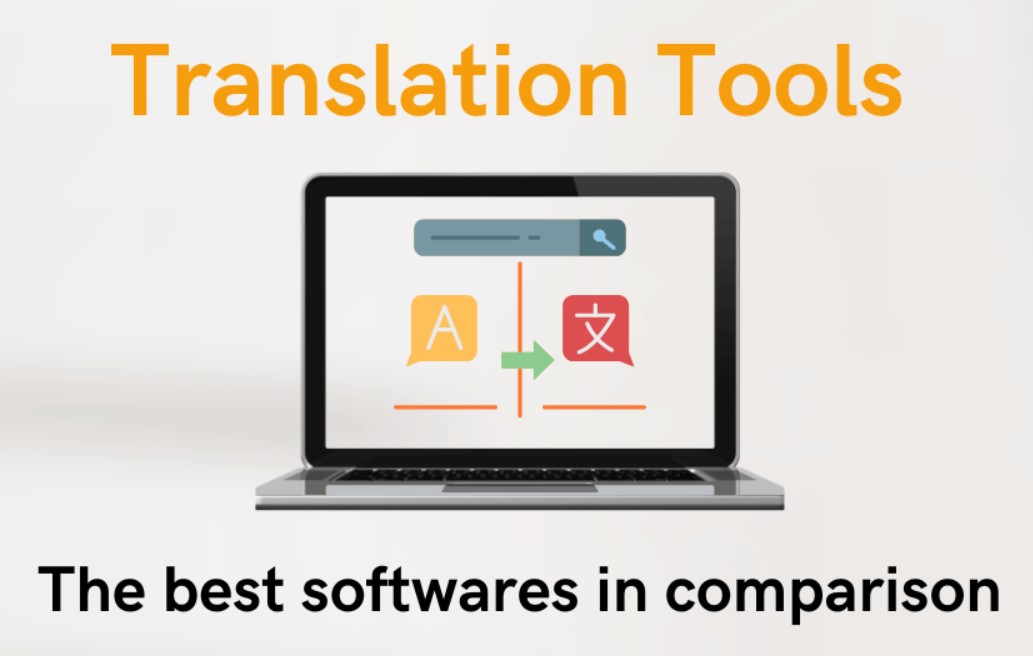 Translation Tools

A

文

The best softwares in comparison